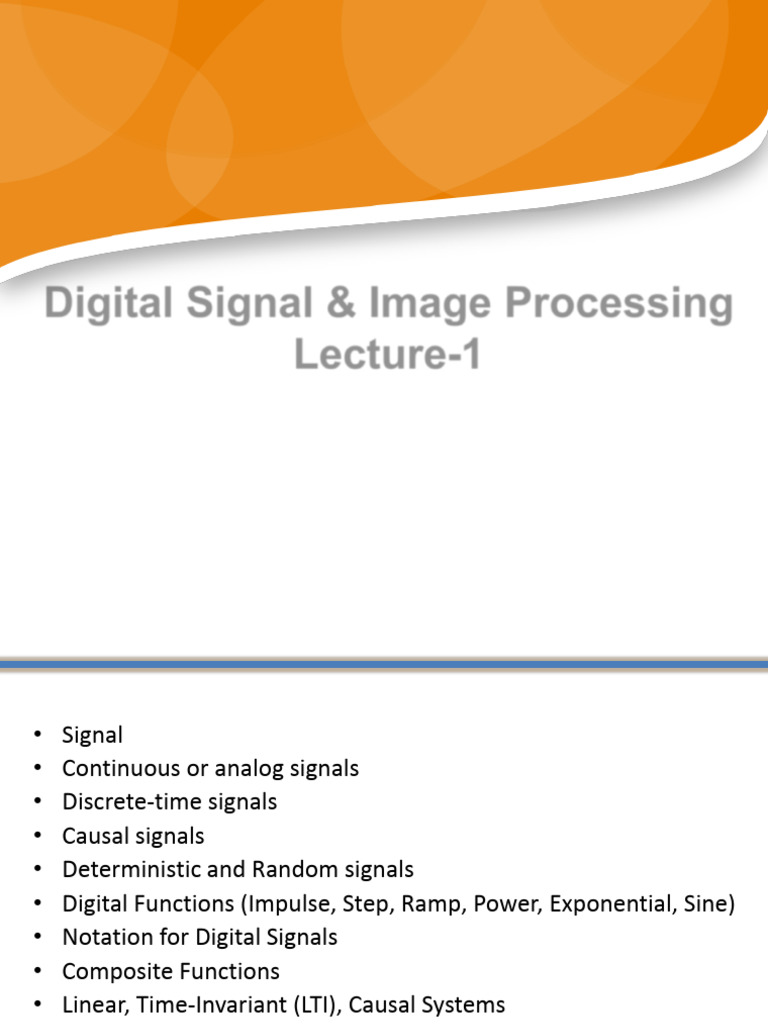 Digital Signal & Image Processing
Lecture-1

• Signal
• Continuous or analog signals
• Discrete-time signals
• Causal signals
• Deterministic and Random signals
• Digital Functions (Impulse, Step, Ramp, Power, Exponential, Sine)
• Notation for Digital Signals
• Composite Functions
• Linear, Time-Invariant (LTI), Causal Systems